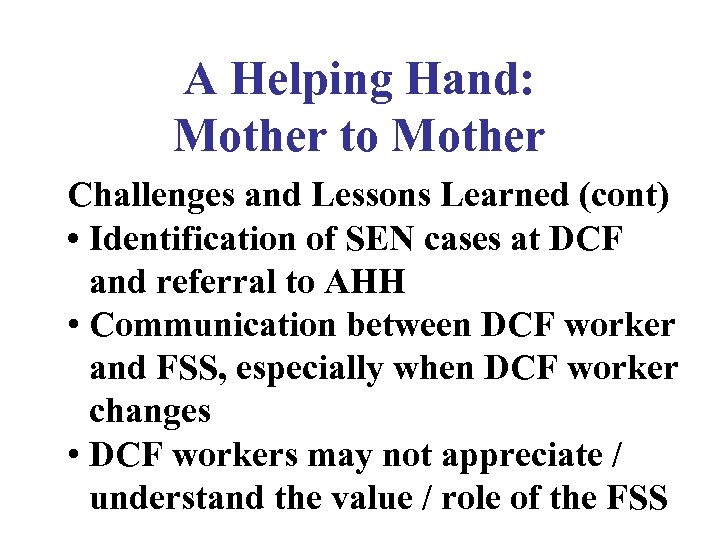 A Helping Hand:
Mother to Mother

Challenges and Lessons Learned (cont)

• Identification of SEN cases at DCF and referral to AHH
• Communication between DCF worker and FSS, especially when DCF worker changes
• DCF workers may not appreciate / understand the value / role of the FSS